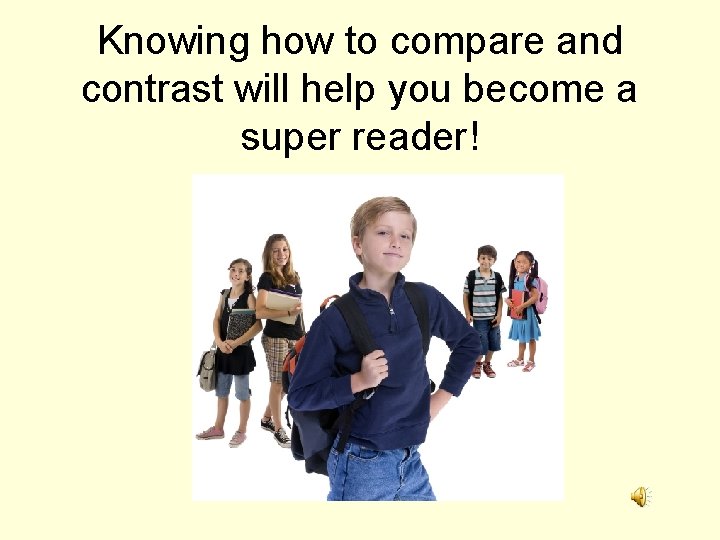 Knowing how to compare and contrast will help you become a super reader!